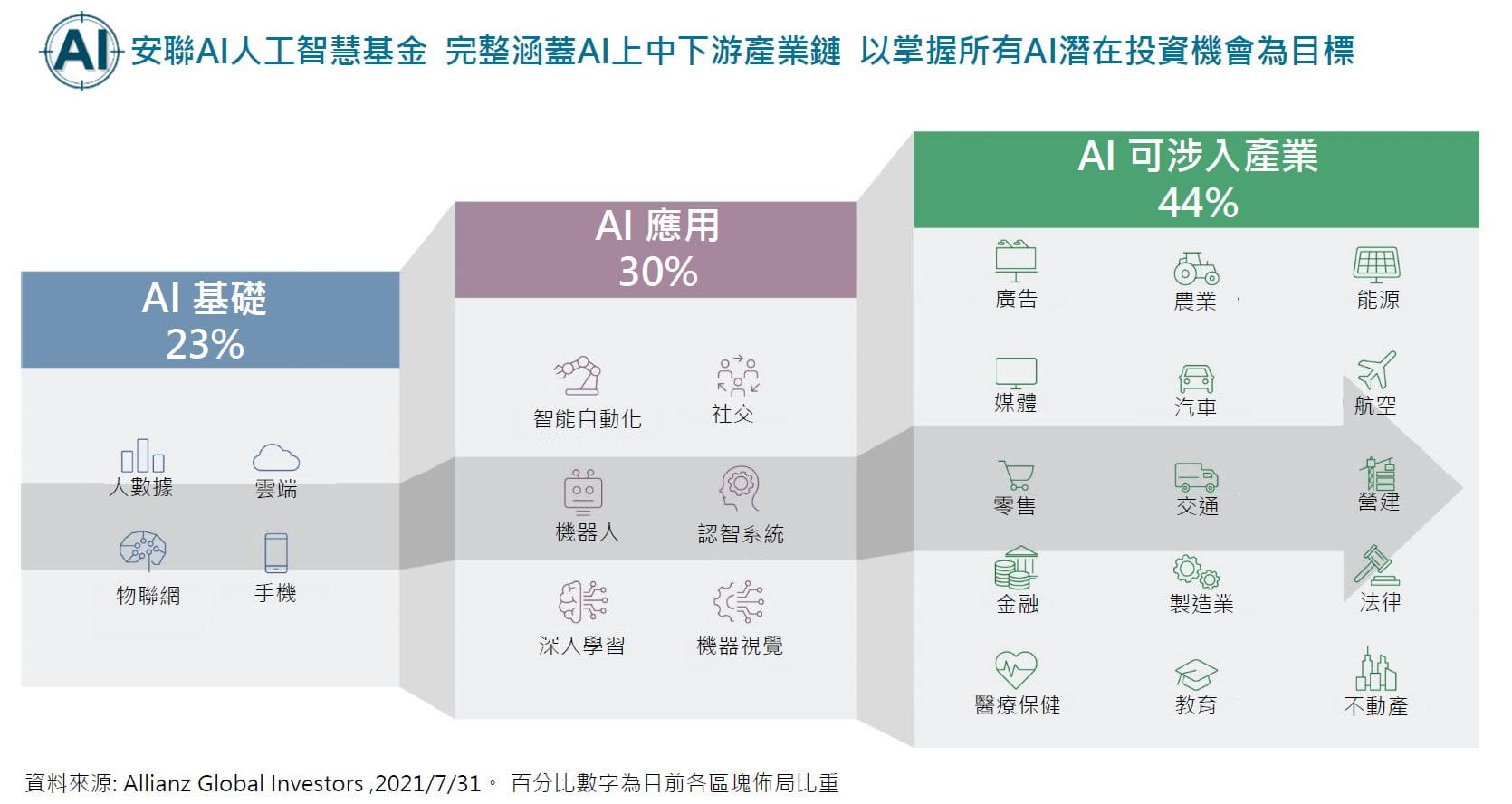 AI 安聯AI人工智慧基金 完整涵蓋AI上中下游產業鏈 以掌握所有AI潛在投資機會為目標

AI 基礎
23%

大數據
雲端
物聯網
手機

AI 應用
30%

智能自動化
社交
機器人
認智系統
深入學習
機器視覺

AI 可涉入產業
44%

廣告
農業
能源
媒體
汽車
航空
零售
交通
營建
金融
製造業
法律
醫療保健
教育
不動產

資料來源: Allianz Global Investors ,2021/7/31。 百分比數字為目前各區塊佈局比重